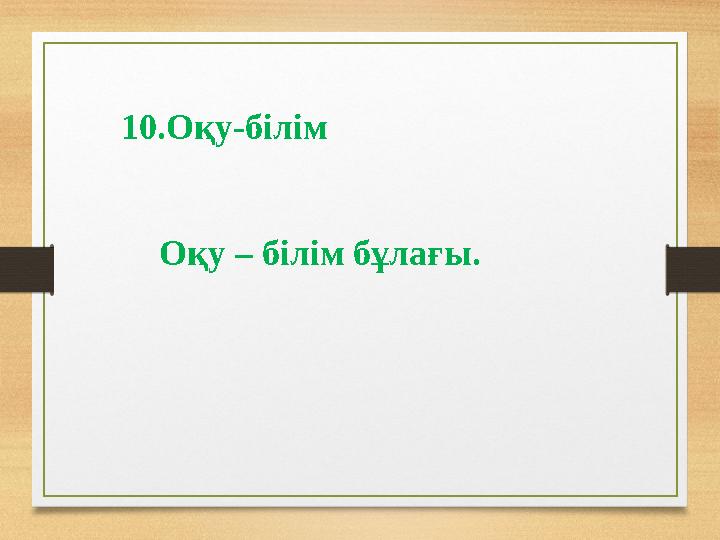 10.Оқу-білім

Оқу – білім бұлағы.